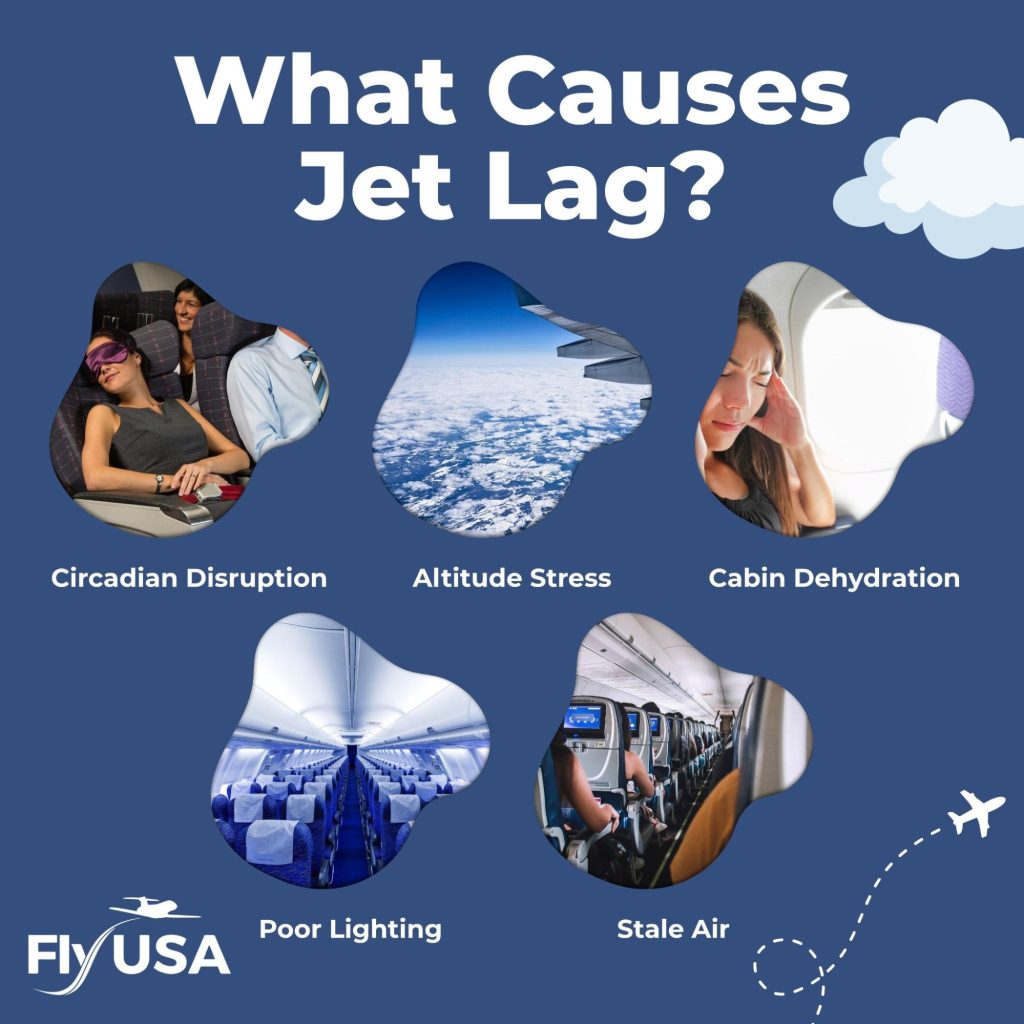 What Causes Jet Lag?

Circadian Disruption

Altitude Stress

Cabin Dehydration

Poor Lighting

Stale Air

FlyUSA